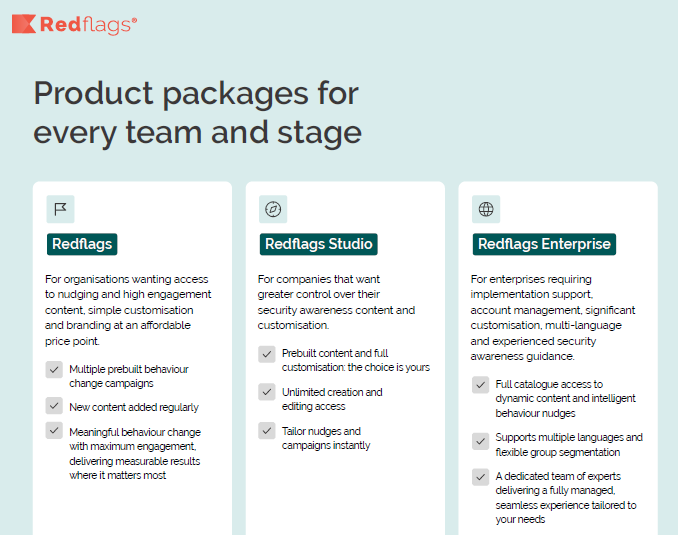 Redflags®

Product packages for every team and stage

Redflags

For organisations wanting access to nudging and high engagement content, simple customisation and branding at an affordable price point.

Multiple prebuilt behaviour change campaigns

New content added regularly

Meaningful behaviour change with maximum engagement, delivering measurable results where it matters most

Redflags Studio

For companies that want greater control over their security awareness content and customisation.

Prebuilt content and full customisation: the choice is yours

Unlimited creation and editing access

Tailor nudges and campaigns instantly

Redflags Enterprise

For enterprises requiring implementation support, account management, significant customisation, multi-language and experienced security awareness guidance.

Full catalogue access to dynamic content and intelligent behaviour nudges

Supports multiple languages and flexible group segmentation

A dedicated team of experts delivering a fully managed, seamless experience tailored to your needs